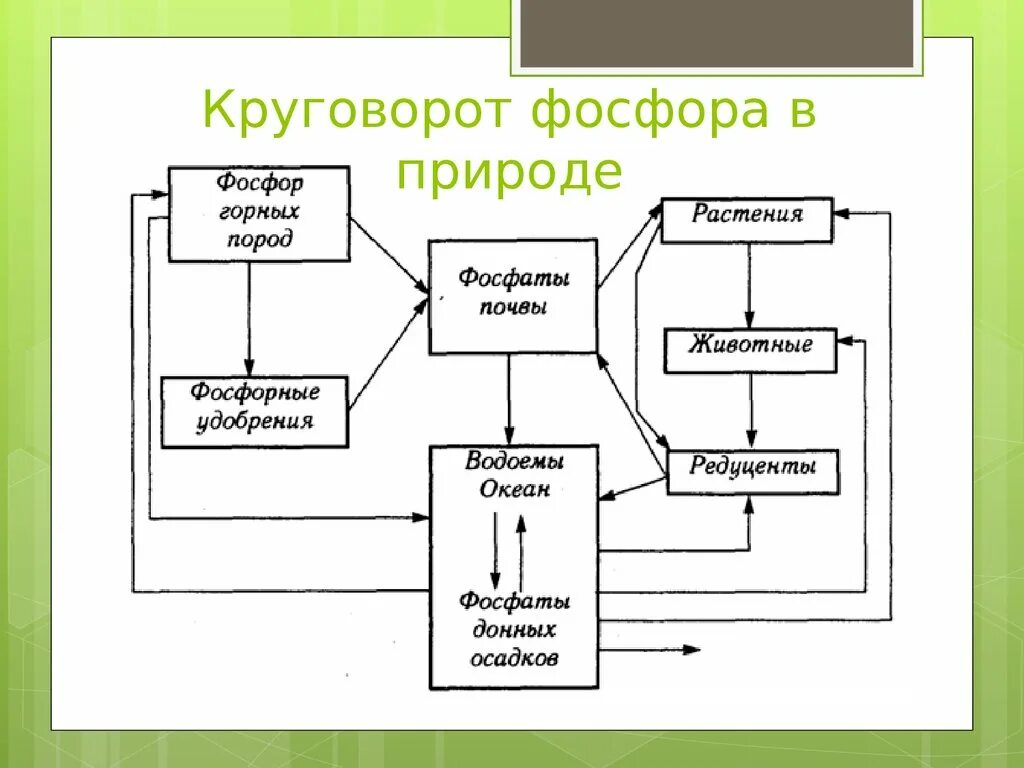 Круговорот фосфора в природе

Фосфор горных пород

Фосфорные удобрения

Фосфаты почвы

Водоемы Океан

Фосфаты донных осадков

Растения

Животные

Редуценты